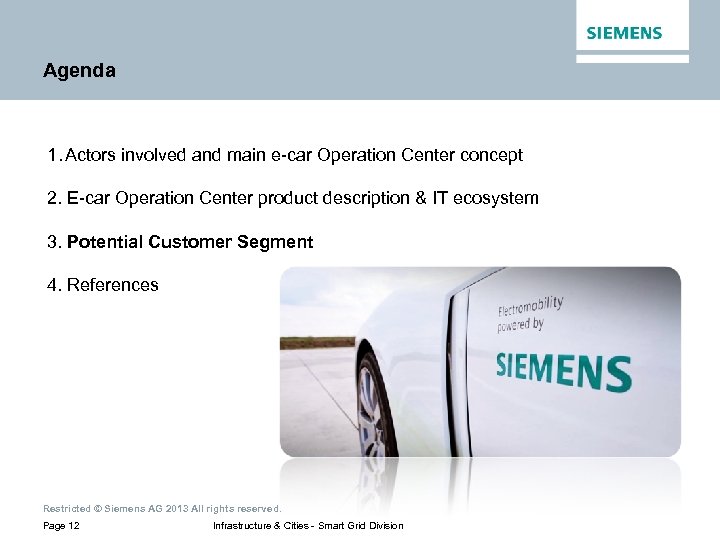 SIEMENS

Agenda

1. Actors involved and main e-car Operation Center concept

2. E-car Operation Center product description & IT ecosystem

3. Potential Customer Segment

4. References

Electromobility powered by

SIEMENS

Restricted © Siemens AG 2013 All rights reserved.

Page 12

Infrastructure & Cities - Smart Grid Division